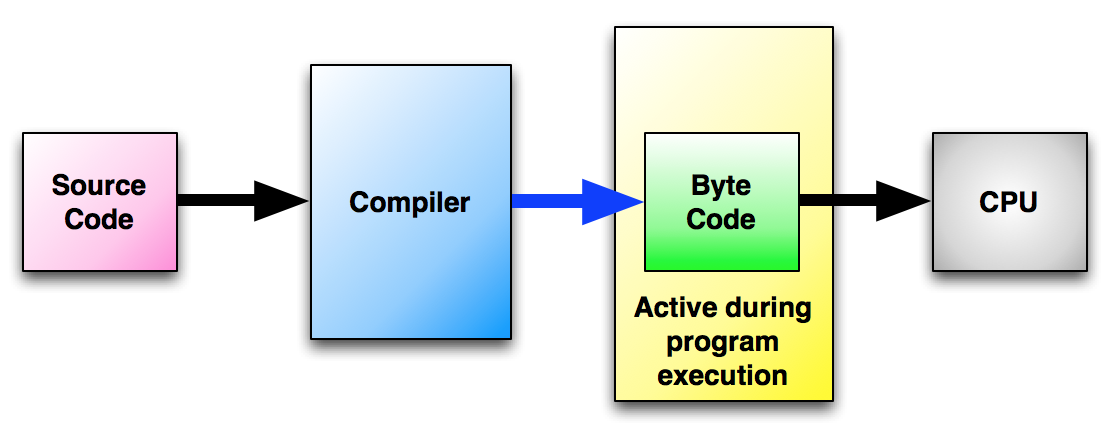 Source Code

Compiler

Byte Code

Active during program execution

CPU